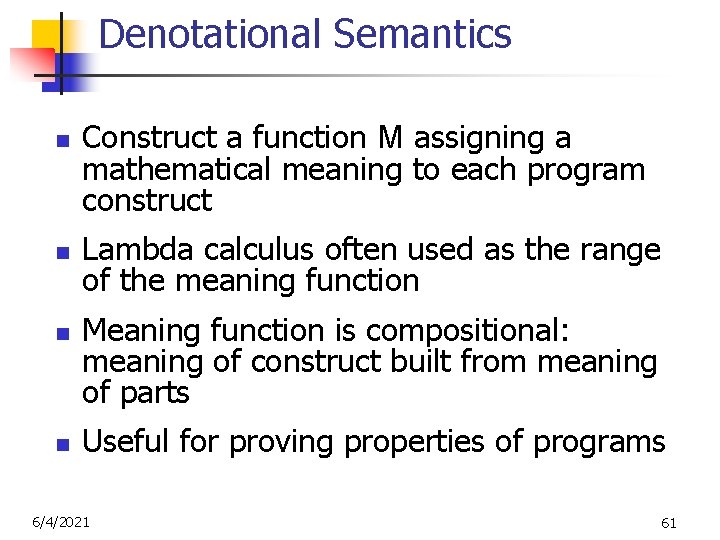 Denotational Semantics

- Construct a function M assigning a mathematical meaning to each program construct
- Lambda calculus often used as the range of the meaning function
- Meaning function is compositional: meaning of construct built from meaning of parts
- Useful for proving properties of programs

6/4/2021

61